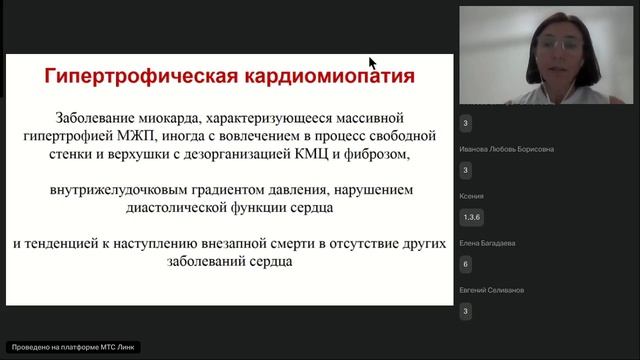 Гипертрофическая кардиомиопатия

Заболевание миокарда, характеризующееся массивной гипертрофией МЖП, иногда с вовлечением в процесс свободной стенки и верхушки с дезорганизацией КМЦ и фиброзом,

внутрижелудочковым градиентом давления, нарушением диастолической функции сердца

и тенденцией к наступлению внезапной смерти в отсутствие других заболеваний сердца

3

Иванова Любовь Борисовна

3

Ксения

1.3.6

Елена Багадаева

6

Евгений Селиванов

3

Проведено на платформе МТС Линк